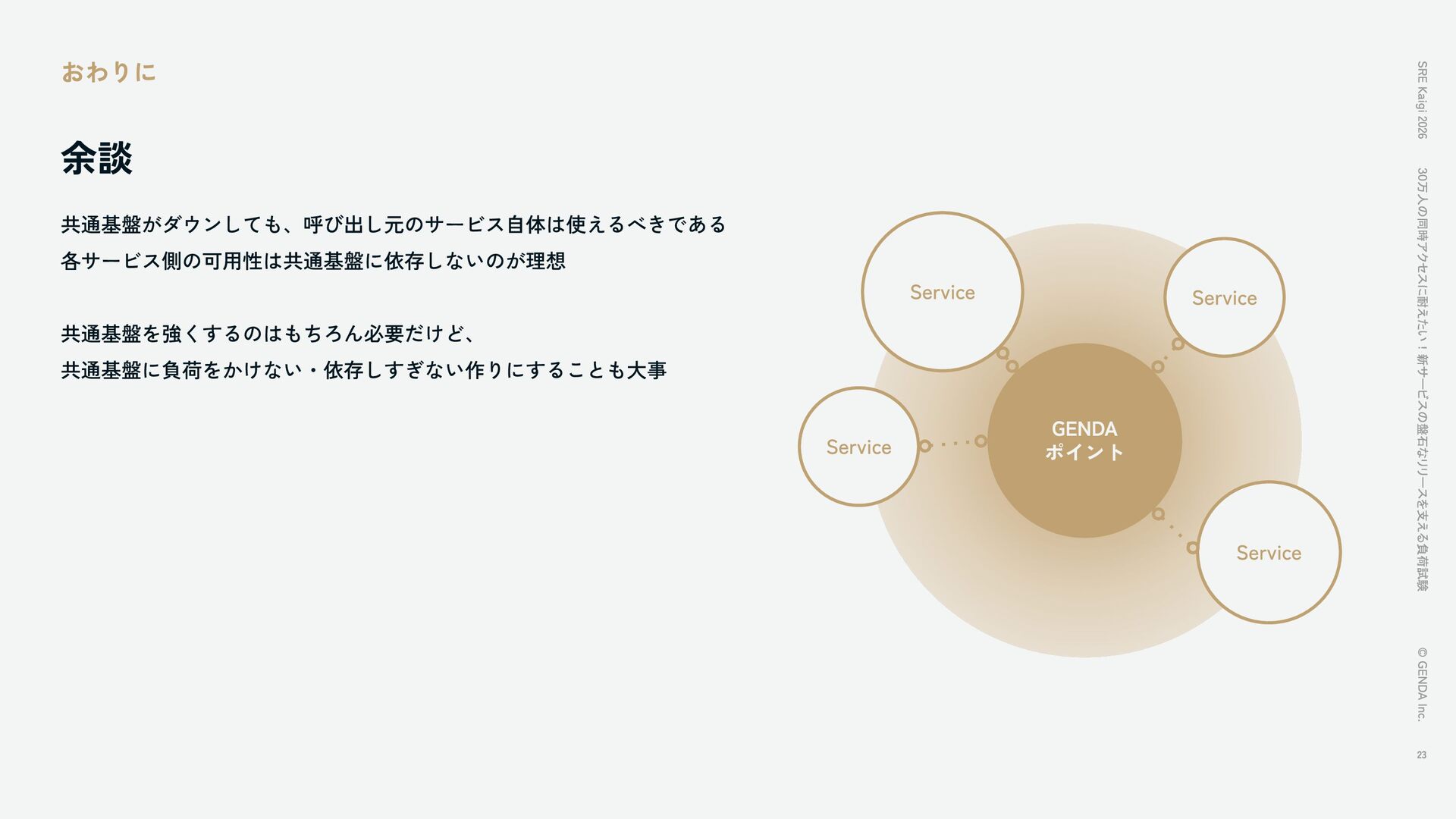 おわりに

余談

共通基盤がダウンしても、呼び出し元のサービス自体は使えるべきである
各サービス側の可用性は共通基盤に依存しないのが理想

共通基盤を強くするのはもちろん必要だけど、
共通基盤に負荷をかけない・依存しすぎない作りにすることも大事

Service

Service

Service

GENDA
ポイント

Service

SRE Kaigi 2026

30万人の同時アクセスに耐えたい！新サービスの盤石なリリースを支える負荷試験

© GENDA Inc.

23